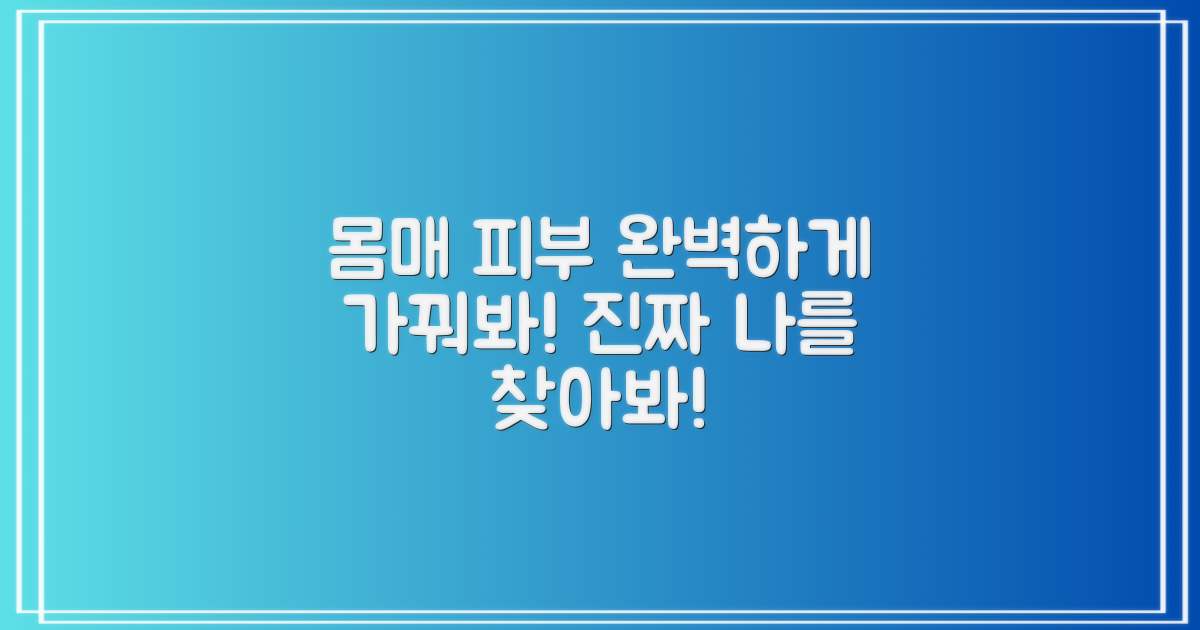 몸매 피부 완벽하게 가꿔봐! 진짜 나를 찾아봐!